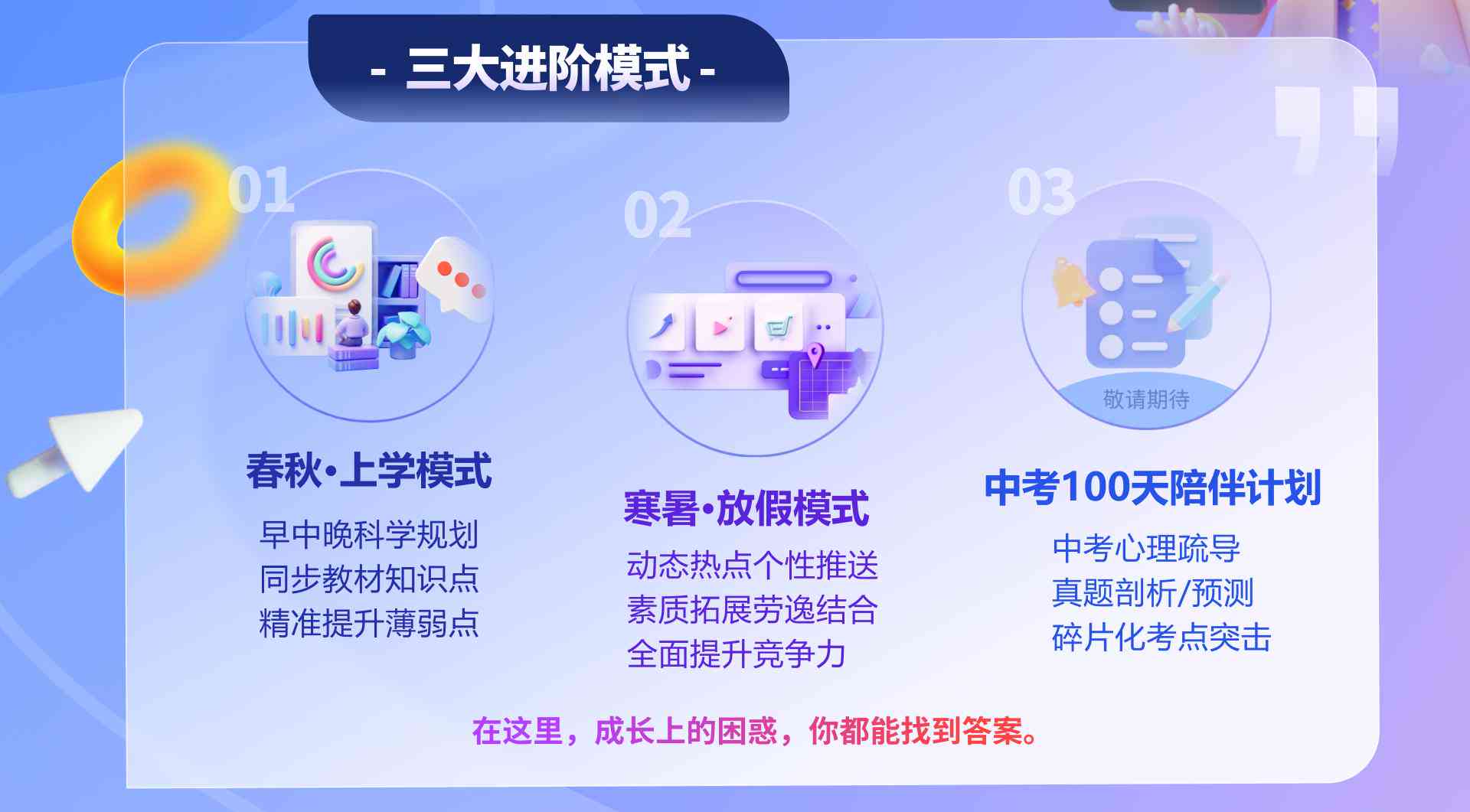 - 三大进阶模式 -

01

春秋·上学模式

早中晚科学规划
同步教材知识点
精准提升薄弱点

02

寒暑·放假模式

动态热点个性推送
素质拓展劳逸结合
全面提升竞争力

03

敬请期待

中考100天陪伴计划

中考心理疏导
真题剖析/预测
碎片化考点突击

在这里，成长上的困惑，你都能找到答案。